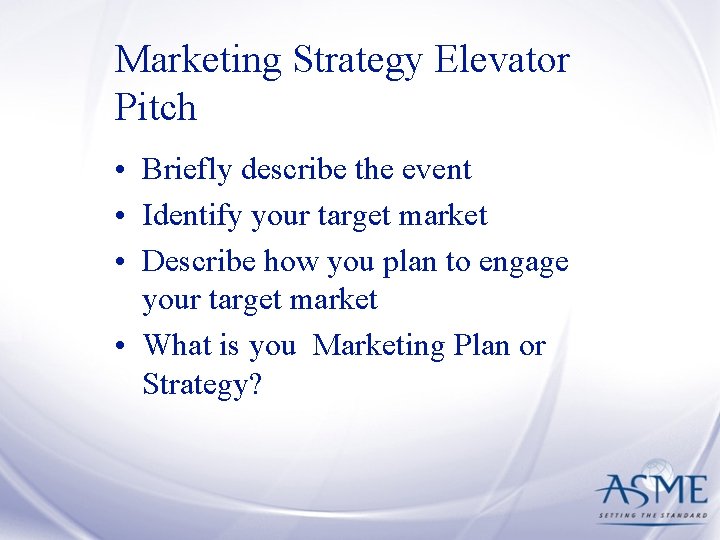 Marketing Strategy Elevator Pitch

• Briefly describe the event
• Identify your target market
• Describe how you plan to engage your target market
• What is you  Marketing Plan or Strategy?

ASME
SETTING THE STANDARD